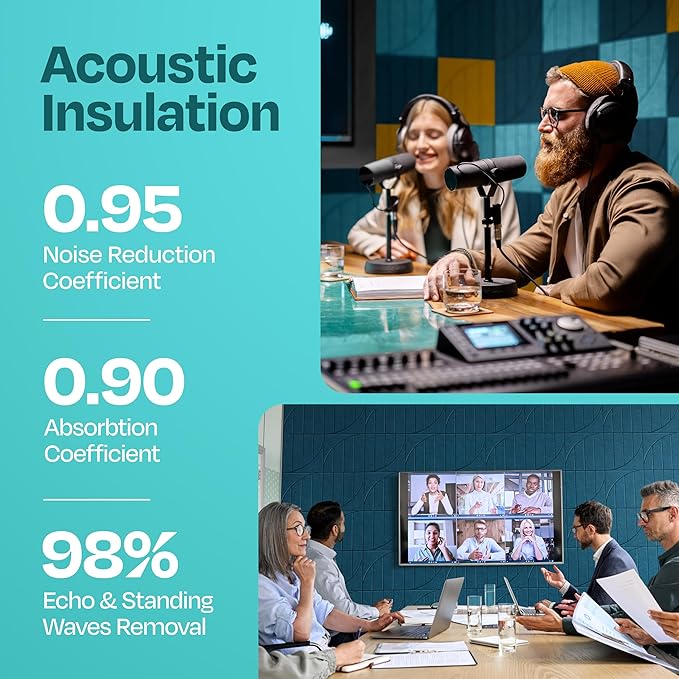 Acoustic Insulation

0.95
Noise Reduction Coefficient

0.90
Absorbtion Coefficient

98%
Echo & Standing Waves Removal